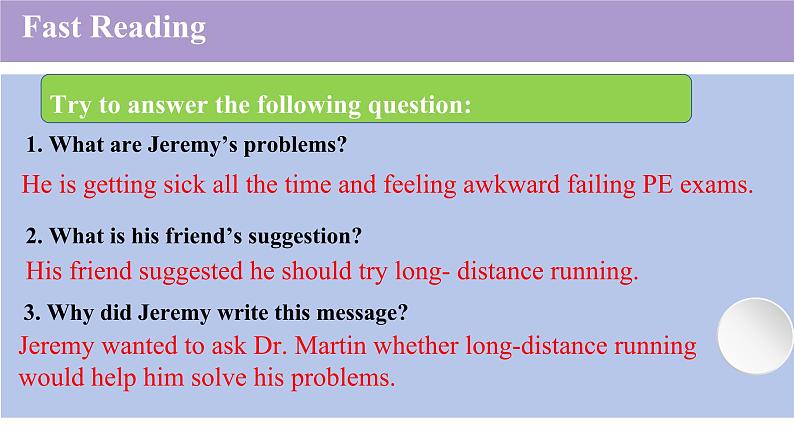 Fast Reading

Try to answer the following question:

1. What are Jeremy's problems?

He is getting sick all the time and feeling awkward failing PE exams.

2. What is his friend's suggestion?

His friend suggested he should try long- distance running.

3. Why did Jeremy write this message?

Jeremy wanted to ask Dr. Martin whether long-distance running would help him solve his problems.